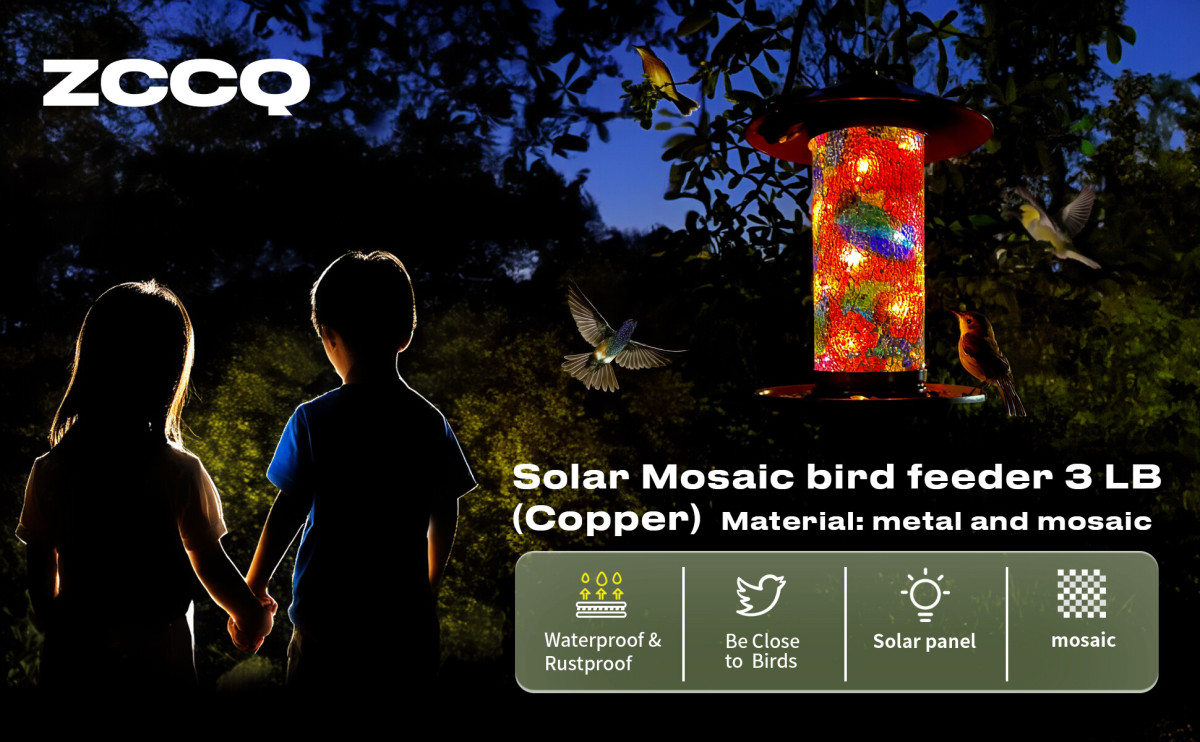 ZCCQ

Solar Mosaic bird feeder 3 LB (Copper) Material: metal and mosaic

Waterproof & Rustproof

Be Close to Birds

Solar panel

mosaic